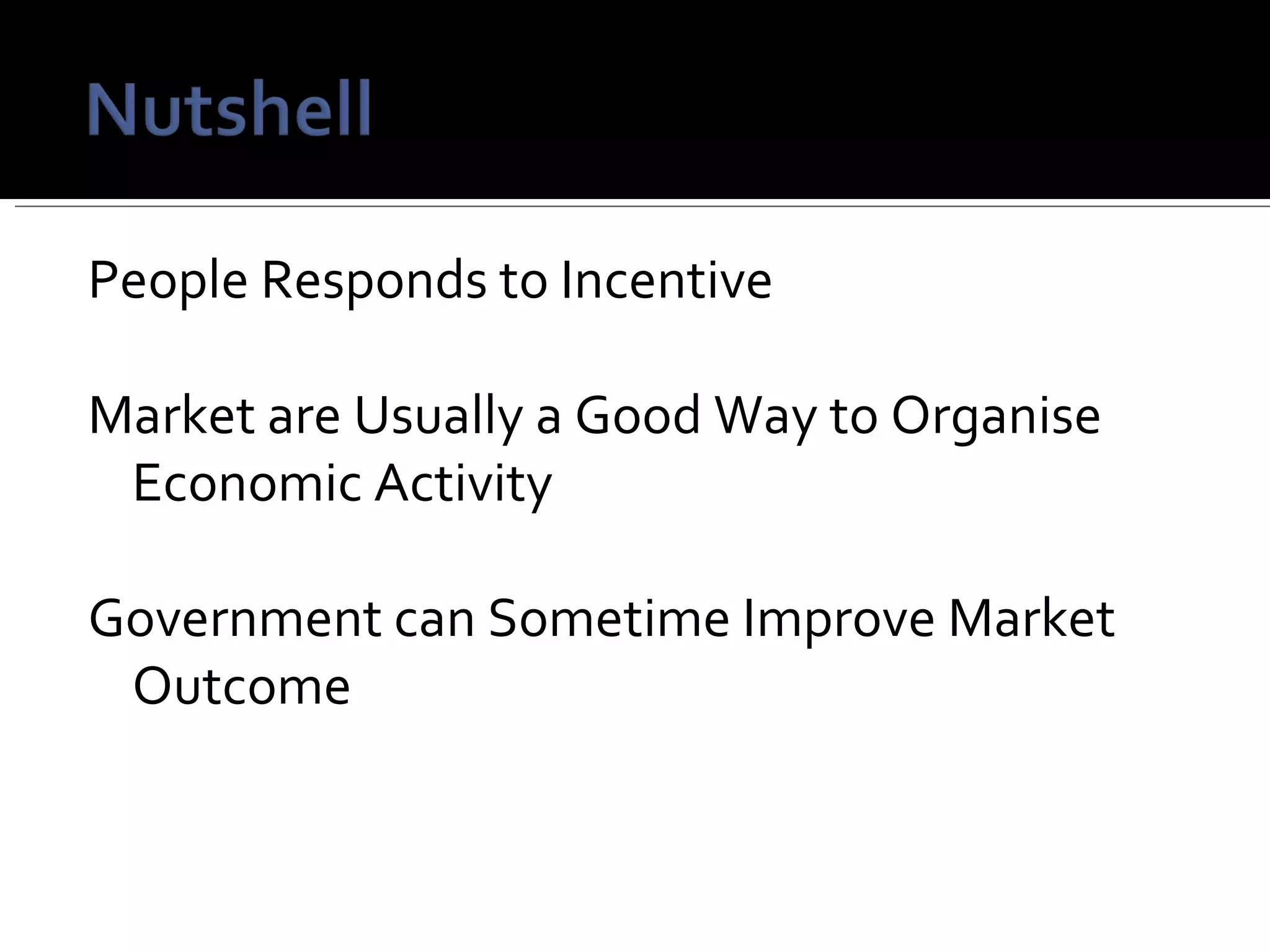 Nutshell

People Responds to Incentive

Market are Usually a Good Way to Organise Economic Activity

Government can Sometime Improve Market Outcome